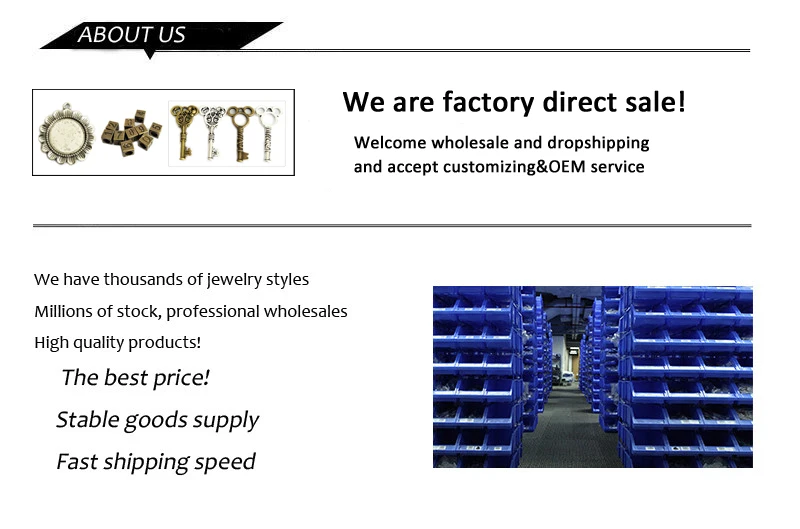 ABOUT US

We are factory direct sale!

Welcome wholesale and dropshipping
and accept customizing&OEM service

We have thousands of jewelry styles
Millions of stock, professional wholesales
High quality products!

The best price!

Stable goods supply

Fast shipping speed